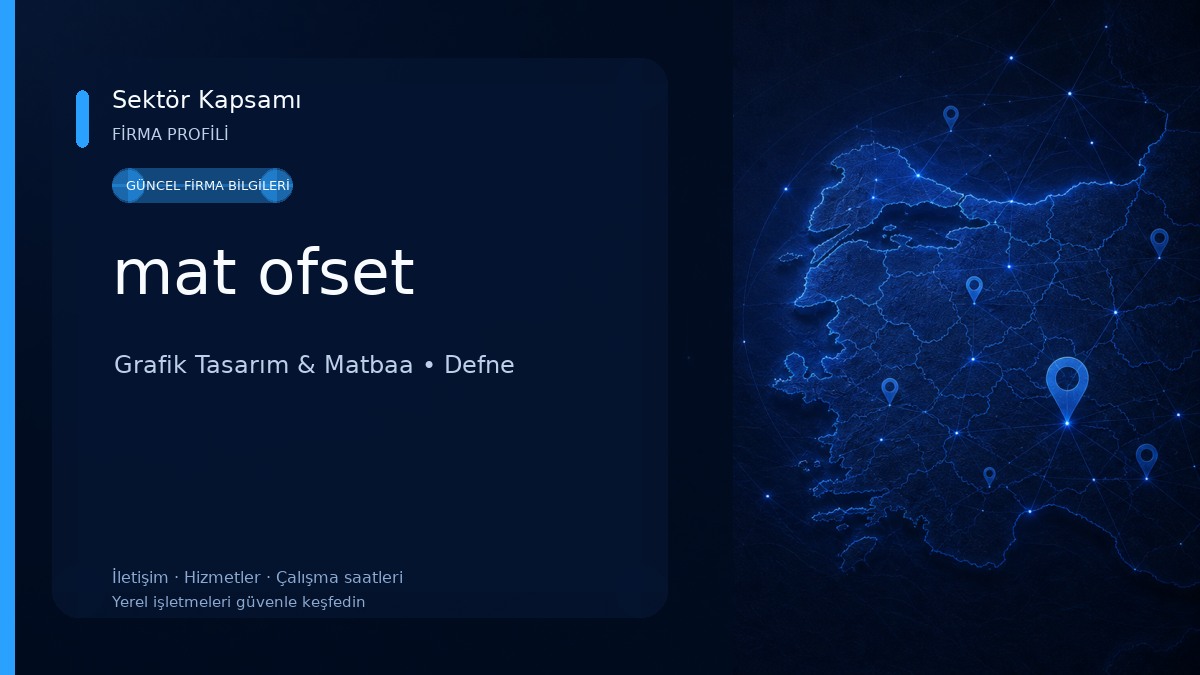 Sektör Kapsamı
FİRMA PROFİLİ

GÜNCEL FİRMA BİLGİLERİ

mat ofset

Grafik Tasarım & Matbaa • Defne

İletişim · Hizmetler · Çalışma saatleri
Yerel işletmeleri güvenle keşfedin